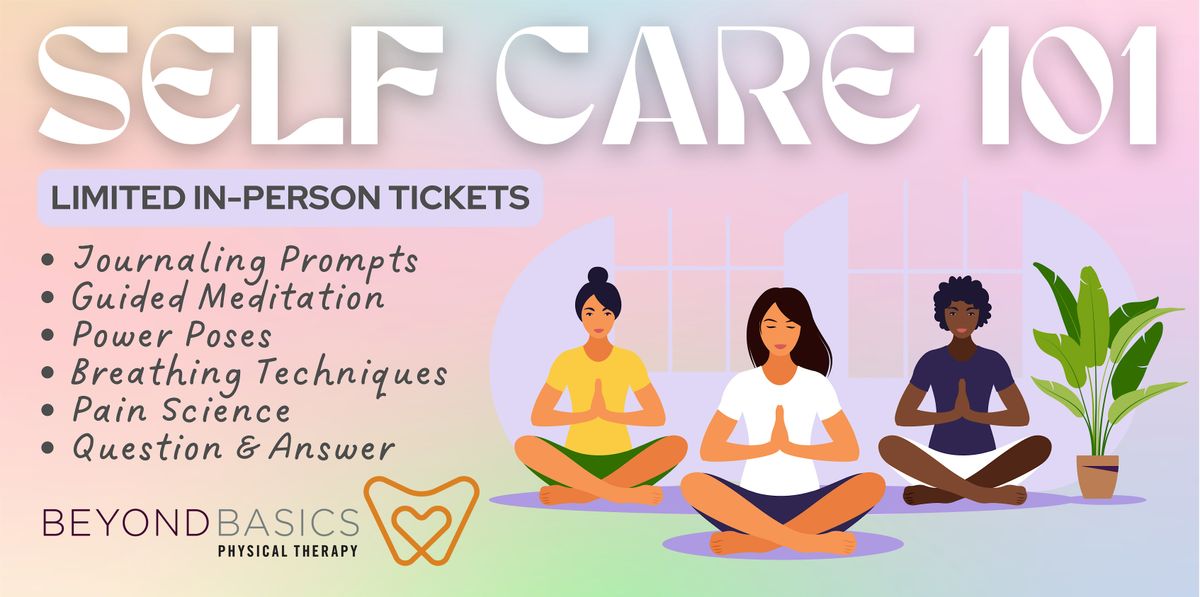 SELF CARE 101

LIMITED IN-PERSON TICKETS

• Journaling Prompts
• Guided Meditation
• Power Poses
• Breathing Techniques
• Pain Science
• Question & Answer

BEYOND BASICS
PHYSICAL THERAPY